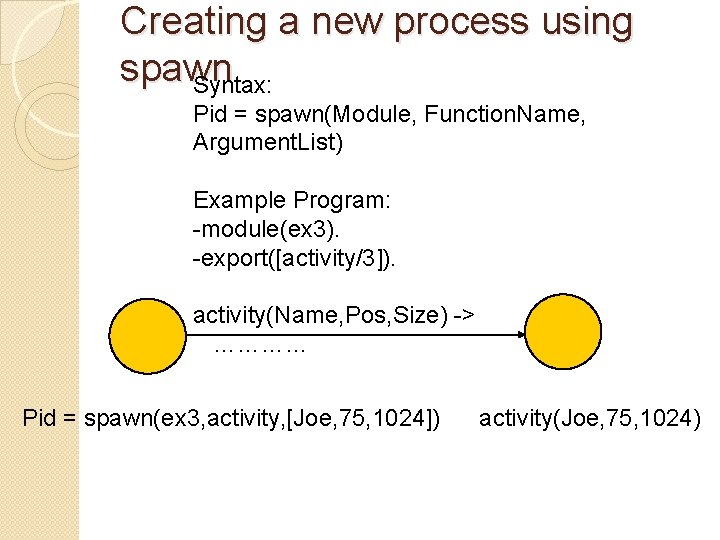 Creating a new process using spawn

Syntax:
Pid = spawn(Module, FunctionName, ArgumentList)

Example Program:
-module(ex3).
-export([activity/3]).

activity(Name,Pos,Size) ->
…………

Pid = spawn(ex3,activity,[Joe,75,1024])

activity(Joe,75,1024)